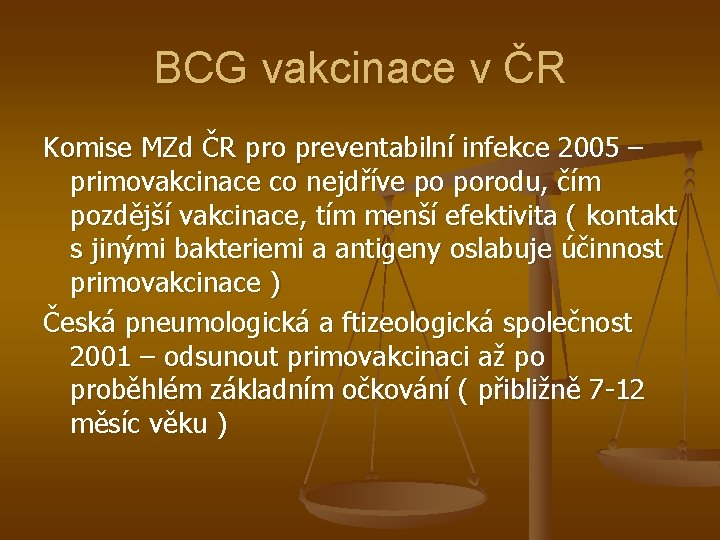 BCG vakcinace v ČR

Komise MZd ČR pro preventabilní infekce 2005 – primovakcinace co nejdříve po porodu, čím pozdější vakcinace, tím menší efektivita ( kontakt s jinými bakteriemi a antigeny oslabuje účinnost primovakcinace )

Česká pneumologická a ftizeologická společnost 2001 – odsunout primovakcinaci až po proběhlém základním očkování ( přibližně 7-12 měsíc věku )